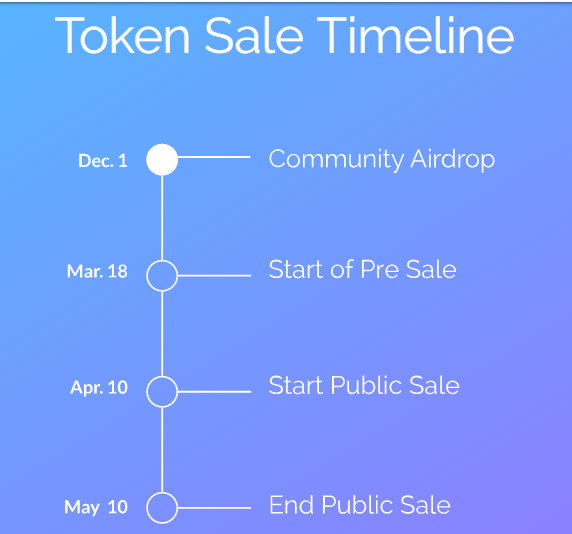 Token Sale Timeline

Dec. 1 Community Airdrop

Mar. 18 Start of Pre Sale

Apr. 10 Start Public Sale

May 10 End Public Sale